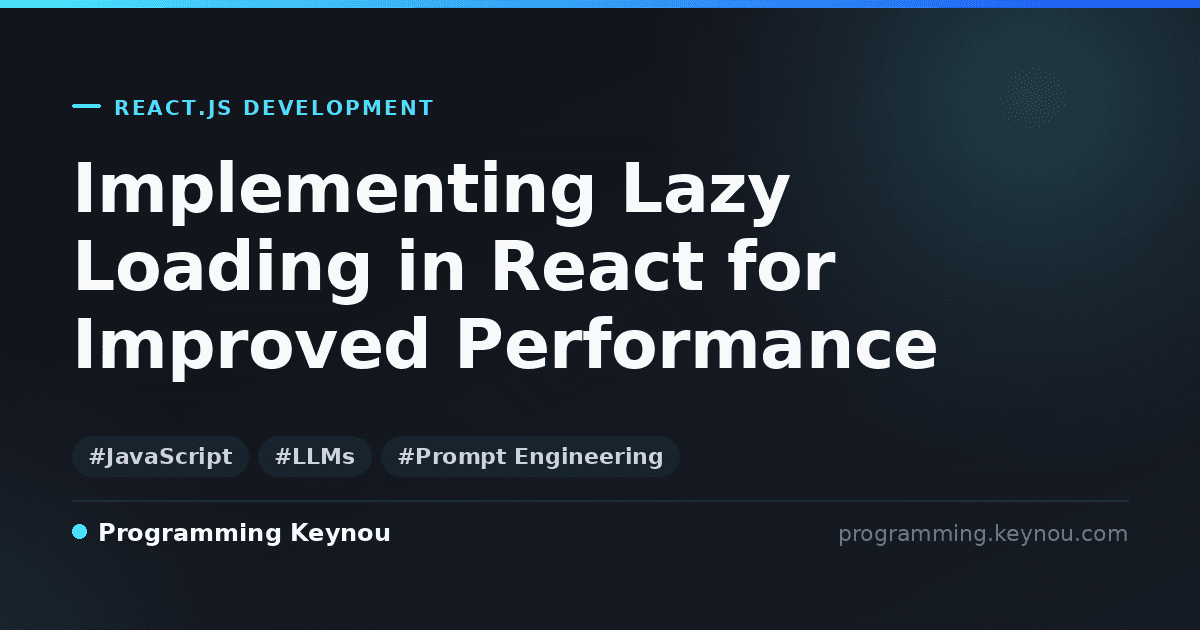 REACT.JS DEVELOPMENT

Implementing Lazy Loading in React for Improved Performance

#JavaScript #LLMs #Prompt Engineering

Programming Keynou

programming.keynou.com